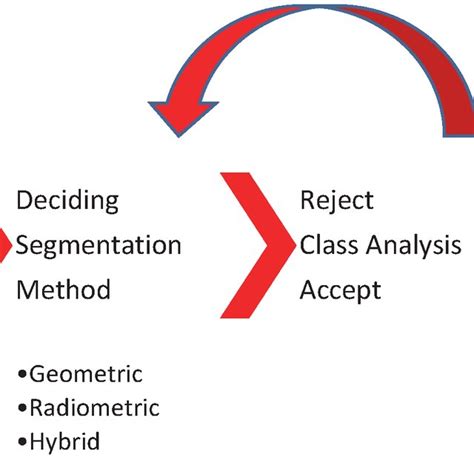 Deciding
Segmentation
Method

Reject
Class Analysis
Accept

•Geometric
•Radiometric
•Hybrid